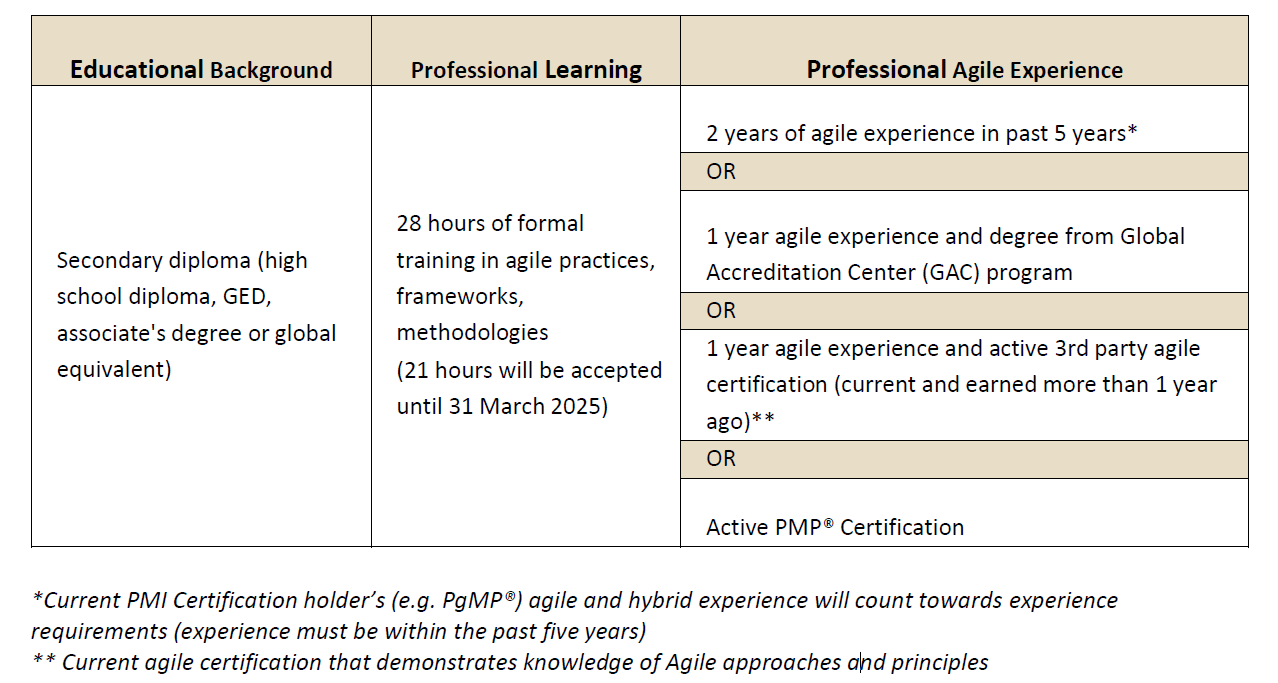 | Educational Background | Professional Learning | Professional Agile Experience |
|---|---|---|
| Secondary diploma (high school diploma, GED, associate's degree or global equivalent) | 28 hours of formal training in agile practices, frameworks, methodologies (21 hours will be accepted until 31 March 2025) | 2 years of agile experience in past 5 years* |
| | | OR |
| | | 1 year agile experience and degree from Global Accreditation Center (GAC) program |
| | | OR |
| | | 1 year agile experience and active 3rd party agile certification (current and earned more than 1 year ago)** |
| | | OR |
| | | Active PMP® Certification |

*Current PMI Certification holder's (e.g. PgMP®) agile and hybrid experience will count towards experience requirements (experience must be within the past five years)
** Current agile certification that demonstrates knowledge of Agile approaches and principles